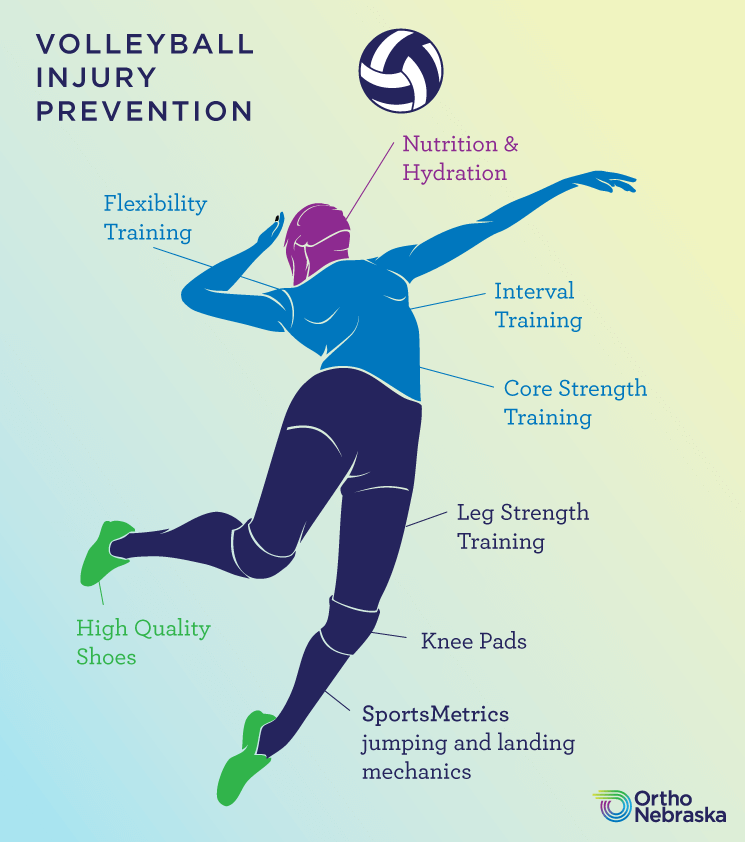 VOLLEYBALL INJURY PREVENTION

Nutrition & Hydration

Flexibility Training

Interval Training

Core Strength Training

Leg Strength Training

High Quality Shoes

Knee Pads

SportsMetrics jumping and landing mechanics

Ortho Nebraska